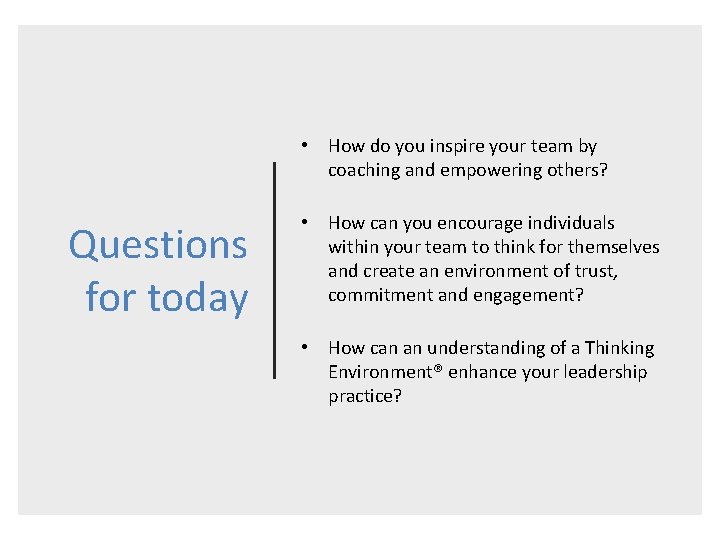 Questions for today

• How do you inspire your team by coaching and empowering others?

• How can you encourage individuals within your team to think for themselves and create an environment of trust, commitment and engagement?

• How can an understanding of a Thinking Environment® enhance your leadership practice?